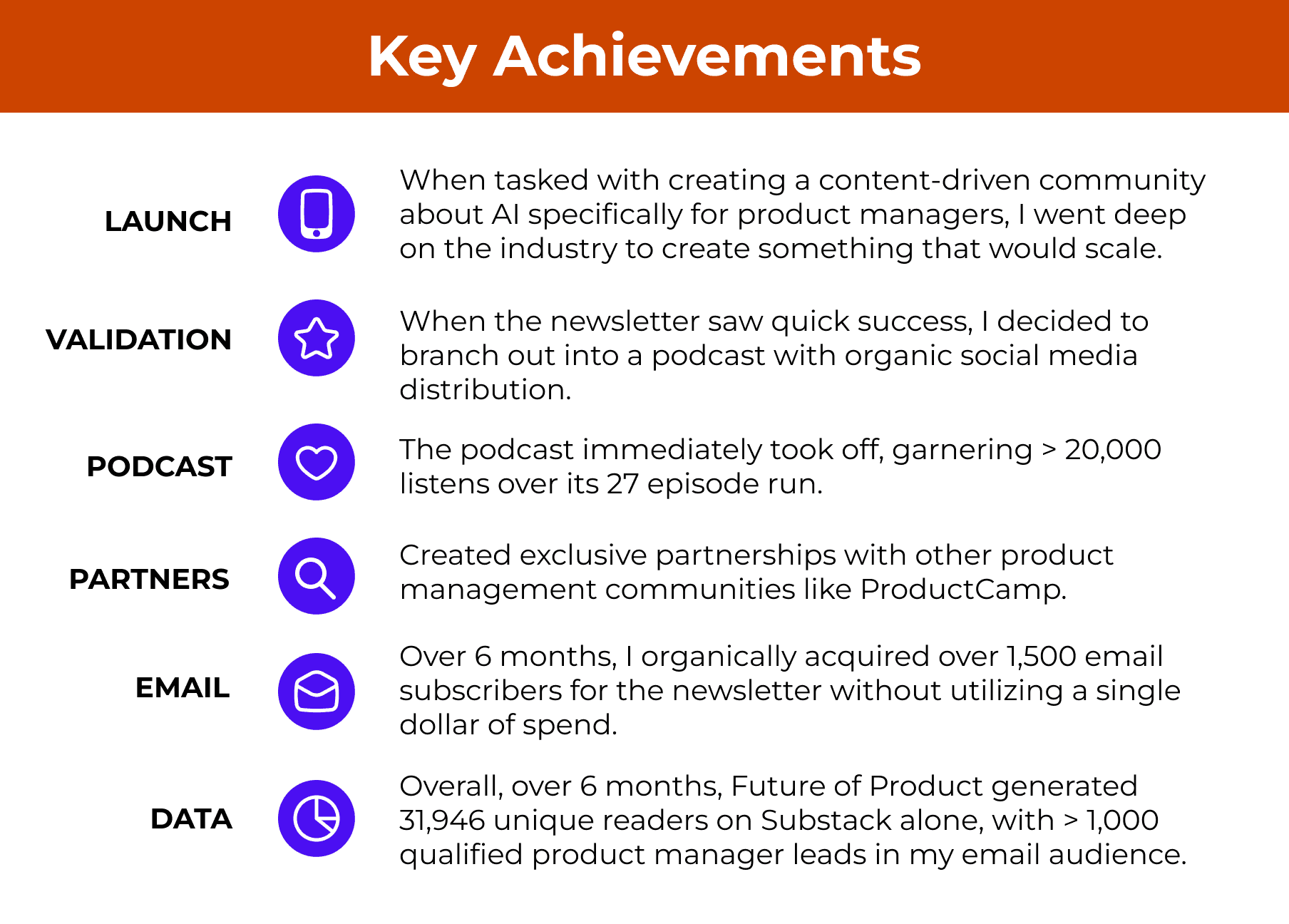 Key Achievements

LAUNCH

When tasked with creating a content-driven community about AI specifically for product managers, I went deep on the industry to create something that would scale.

VALIDATION

When the newsletter saw quick success, I decided to branch out into a podcast with organic social media distribution.

PODCAST

The podcast immediately took off, garnering > 20,000 listens over its 27 episode run.

PARTNERS

Created exclusive partnerships with other product management communities like ProductCamp.

EMAIL

Over 6 months, I organically acquired over 1,500 email subscribers for the newsletter without utilizing a single dollar of spend.

DATA

Overall, over 6 months, Future of Product generated 31,946 unique readers on Substack alone, with > 1,000 qualified product manager leads in my email audience.